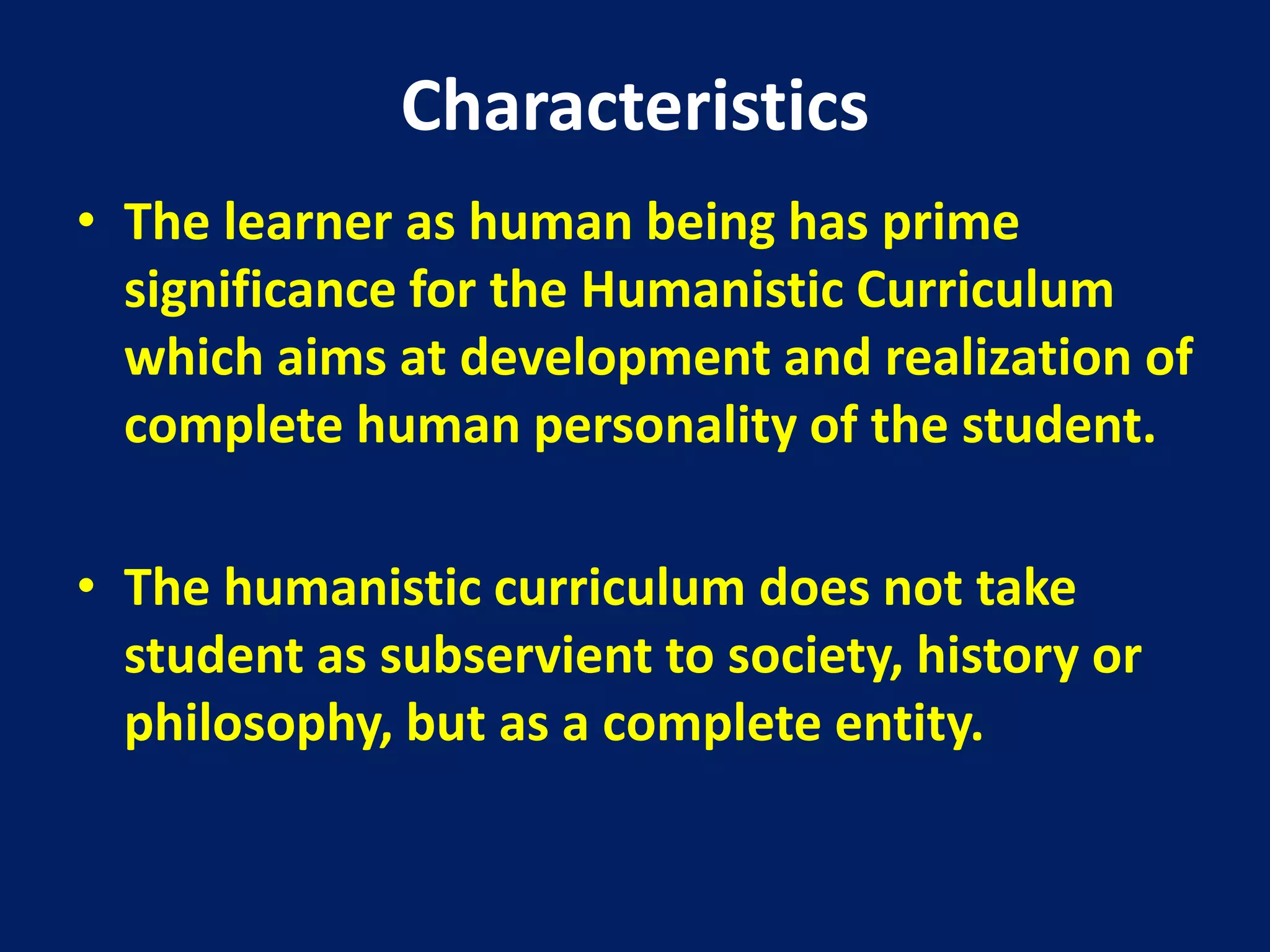 Characteristics

• The learner as human being has prime significance for the Humanistic Curriculum which aims at development and realization of complete human personality of the student.

• The humanistic curriculum does not take student as subservient to society, history or philosophy, but as a complete entity.